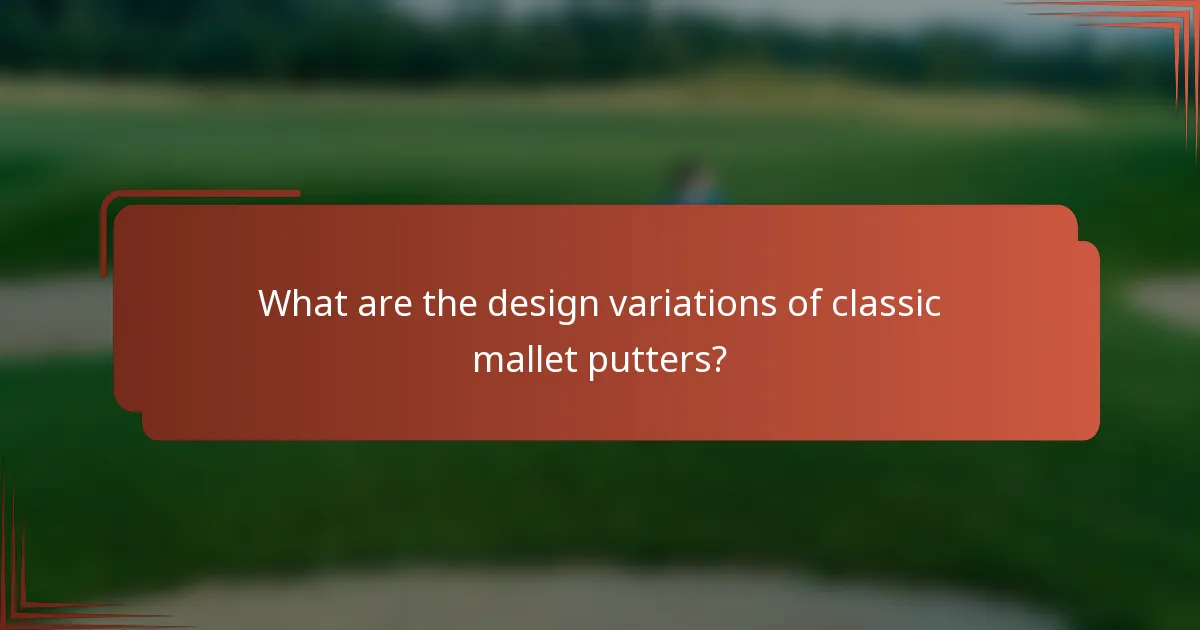 What are the design variations of classic mallet putters?